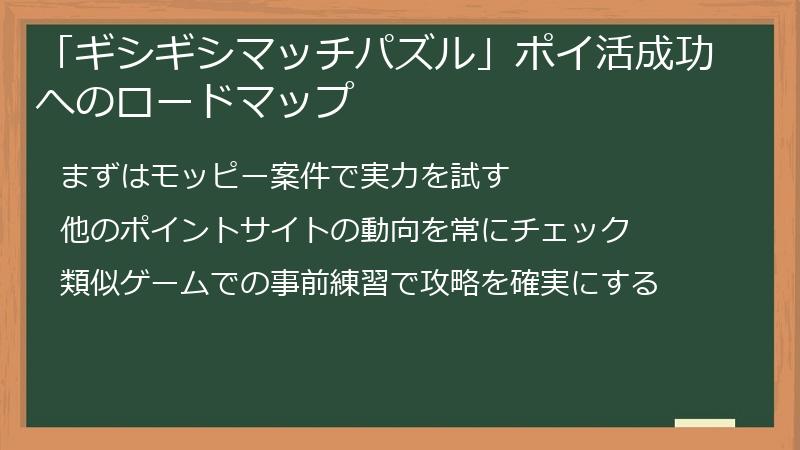 「ギシギシマッチパズル」ポイ活成功へのロードマップ

まずはモッピー案件で実力を試す

他のポイントサイトの動向を常にチェック

類似ゲームでの事前練習で攻略を確実にする